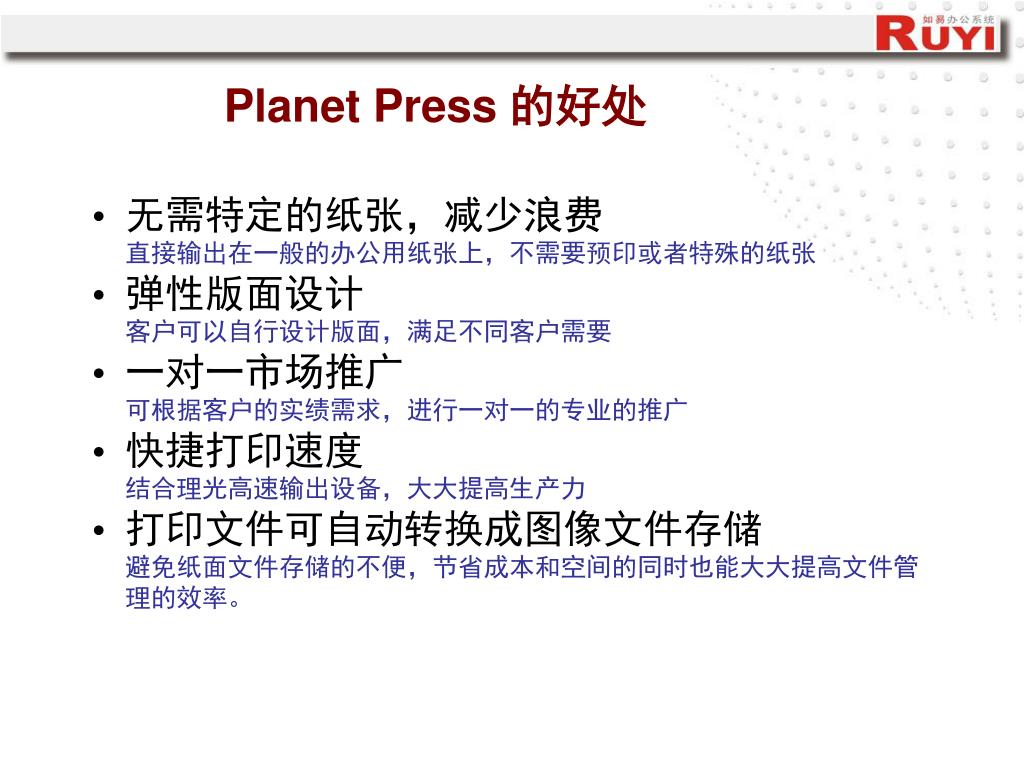 如易办公系统
RUYI

Planet Press 的好处

• 无需特定的纸张，减少浪费
直接输出在一般的办公用纸张上，不需要预印或者特殊的纸张
• 弹性版面设计
客户可以自行设计版面，满足不同客户需要
• 一对一市场推广
可根据客户的实绩需求，进行一对一的专业的推广
• 快捷打印速度
结合理光高速输出设备，大大提高生产力
• 打印文件可自动转换成图像文件存储
避免纸面文件存储的不便，节省成本和空间的同时也能大大提高文件管理的效率。